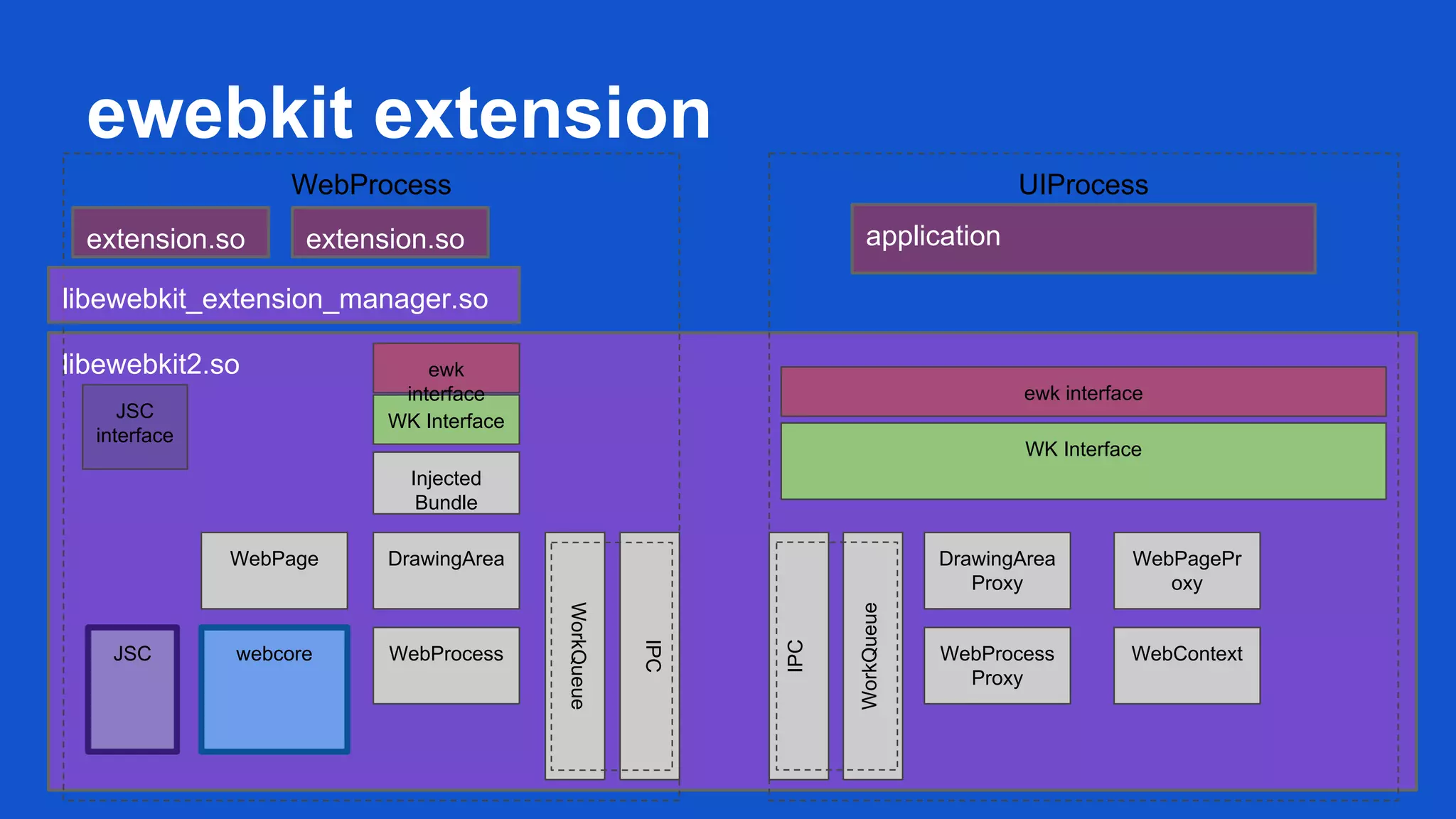 ewebkit extension

WebProcess

extension.so

extension.so

libewebkit_extension_manager.so

libewebkit2.so

JSC interface

ewk interface

WK Interface

Injected Bundle

WebPage

DrawingArea

JSC

webcore

WebProcess

WorkQueue

IPC

UIProcess

application

ewk interface

WK Interface

IPC

WorkQueue

DrawingArea Proxy

WebPagePr oxy

WebProcess Proxy

WebContext